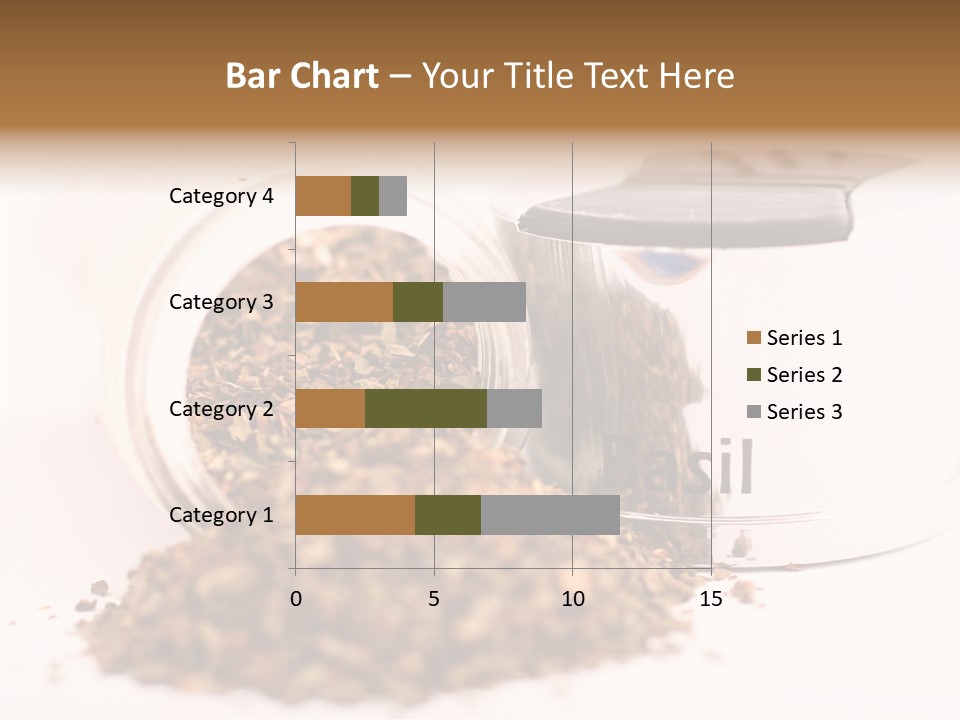 Bar Chart – Your Title Text Here

Category 4
Category 3
Category 2
Category 1

0
5
10
15

Series 1
Series 2
Series 3

Basil